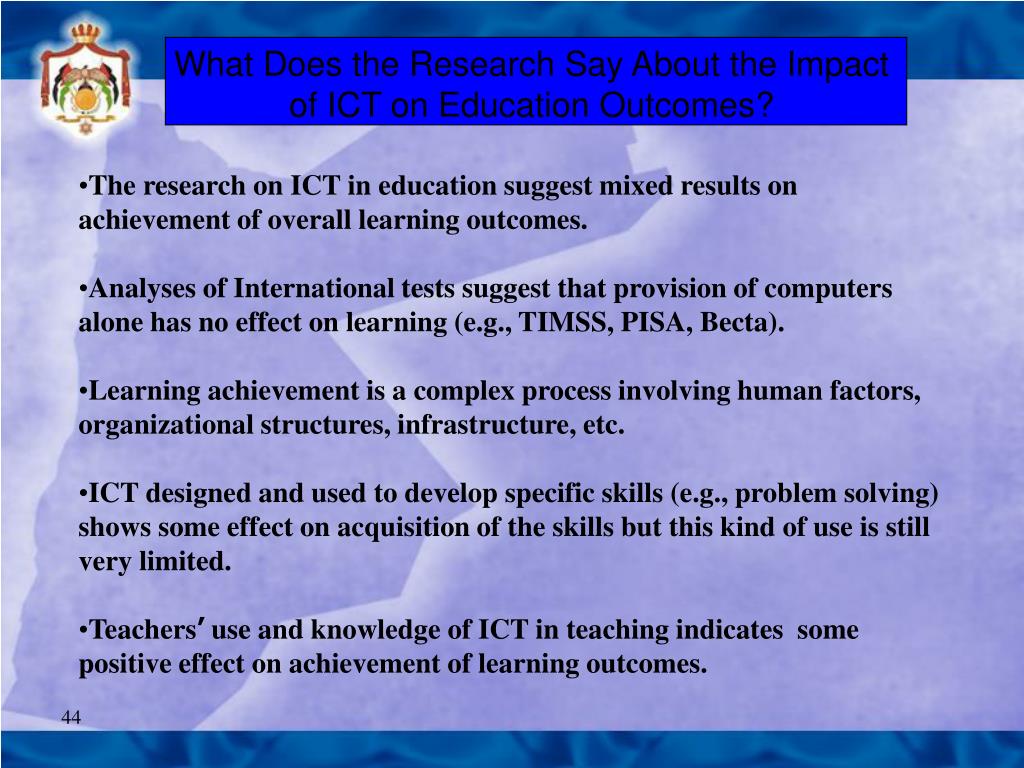 What Does the Research Say About the Impact of ICT on Education Outcomes?

•The research on ICT in education suggest mixed results on achievement of overall learning outcomes.

•Analyses of International tests suggest that provision of computers alone has no effect on learning (e.g., TIMSS, PISA, Becta).

•Learning achievement is a complex process involving human factors, organizational structures, infrastructure, etc.

•ICT designed and used to develop specific skills (e.g., problem solving) shows some effect on acquisition of the skills but this kind of use is still very limited.

•Teachers' use and knowledge of ICT in teaching indicates some positive effect on achievement of learning outcomes.

44